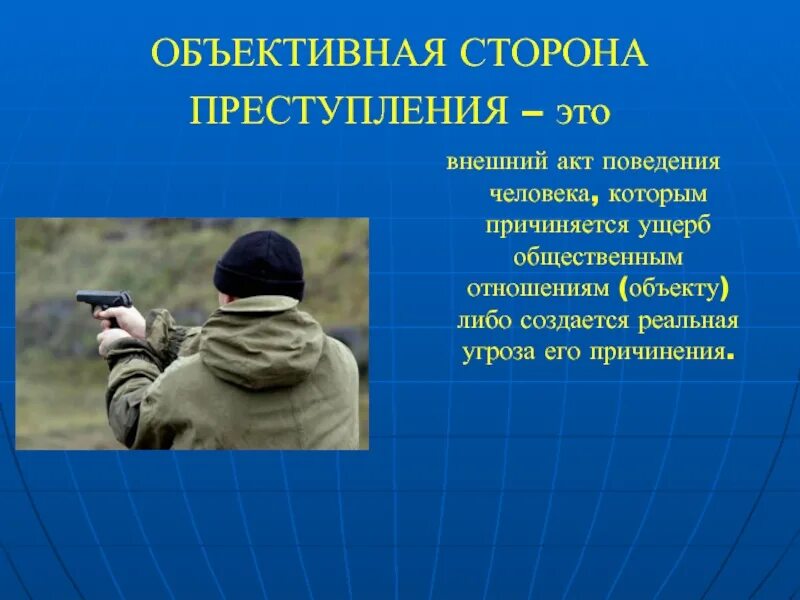 ОБЪЕКТИВНАЯ СТОРОНА ПРЕСТУПЛЕНИЯ – это

внешний акт поведения человека, которым причиняется ущерб общественным отношениям (объекту) либо создается реальная угроза его причинения.